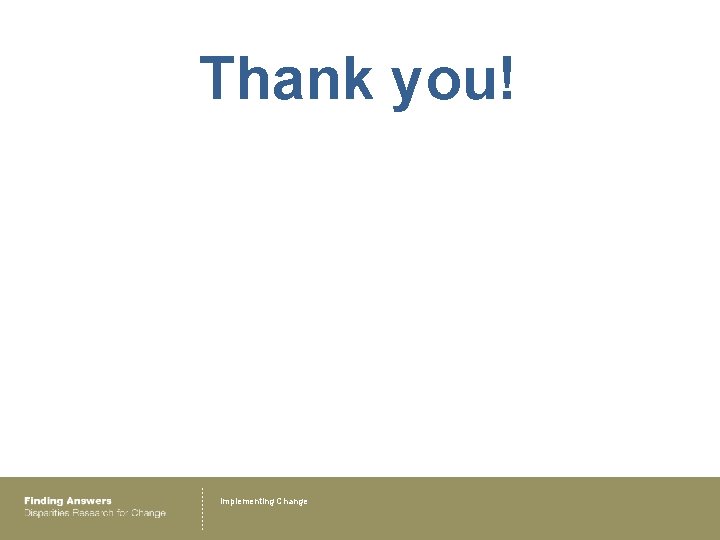 Thank you!

Finding Answers
Disparities Research for Change

Implementing Change